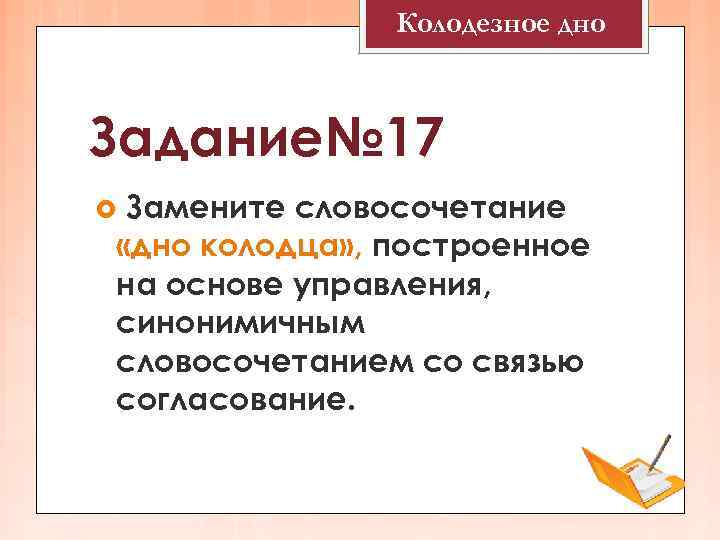 Колодезное дно

Задание№17

Замените словосочетание «дно колодца», построенное на основе управления, синонимичным словосочетанием со связью согласование.